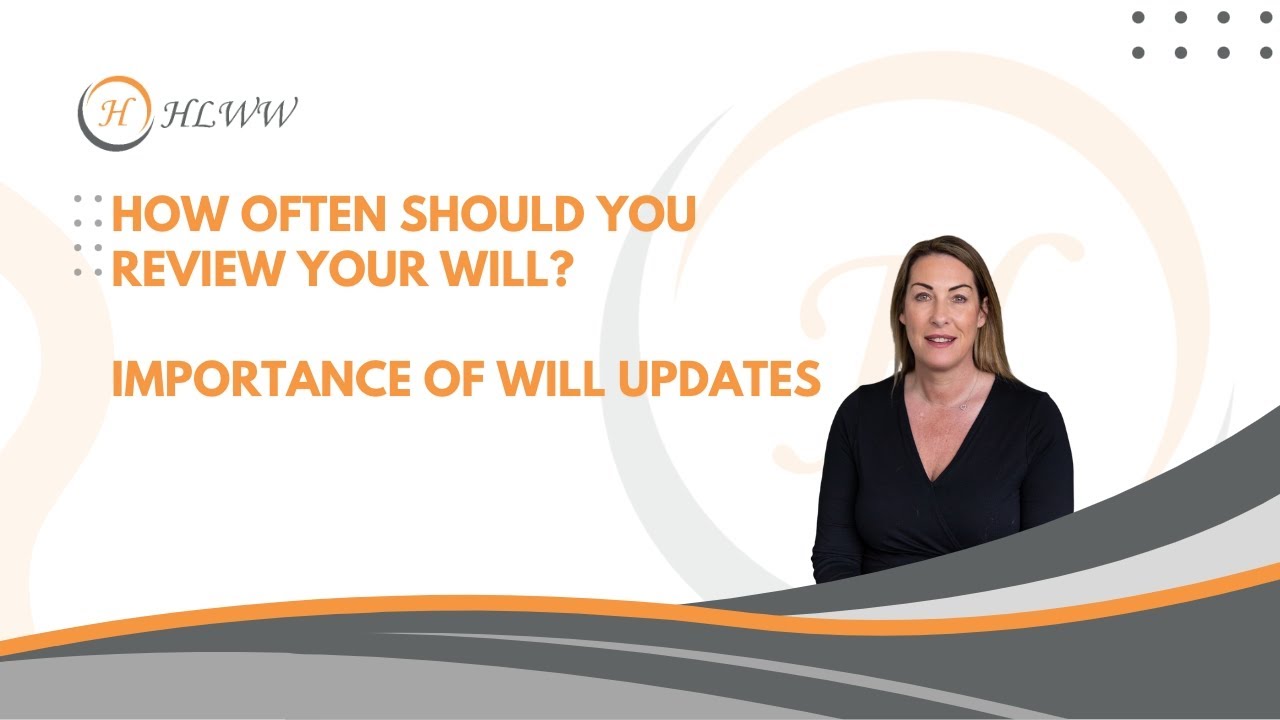 H HLWW

HOW OFTEN SHOULD YOU REVIEW YOUR WILL?

IMPORTANCE OF WILL UPDATES